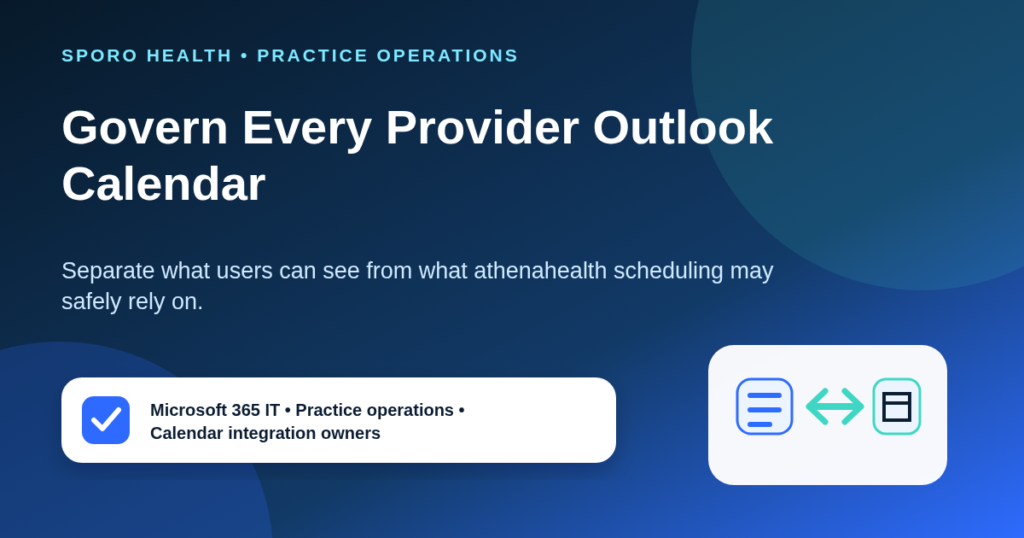 SPORO HEALTH • PRACTICE OPERATIONS

Govern Every Provider Outlook Calendar

Separate what users can see from what athenahealth scheduling may safely rely on.

Microsoft 365 IT • Practice operations • Calendar integration owners